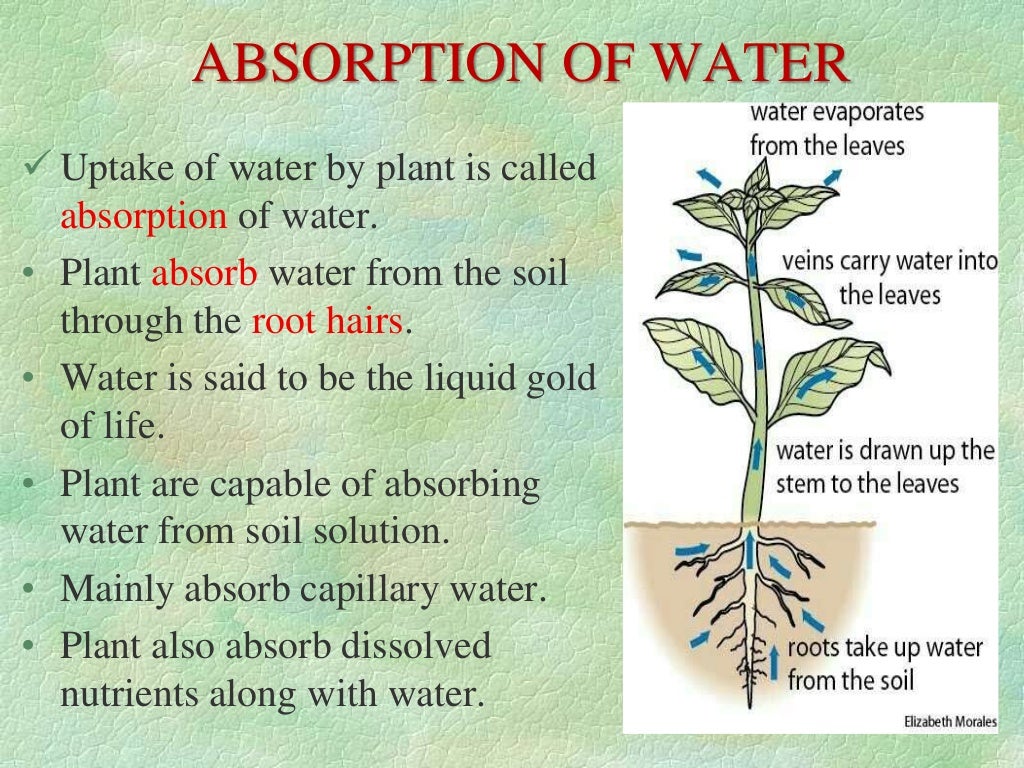 ABSORPTION OF WATER

✓ Uptake of water by plant is called absorption of water.

• Plant absorb water from the soil through the root hairs.

• Water is said to be the liquid gold of life.

• Plant are capable of absorbing water from soil solution.

• Mainly absorb capillary water.

• Plant also absorb dissolved nutrients along with water.

water evaporates from the leaves

veins carry water into the leaves

water is drawn up the stem to the leaves

roots take up water from the soil

Elizabeth Morales